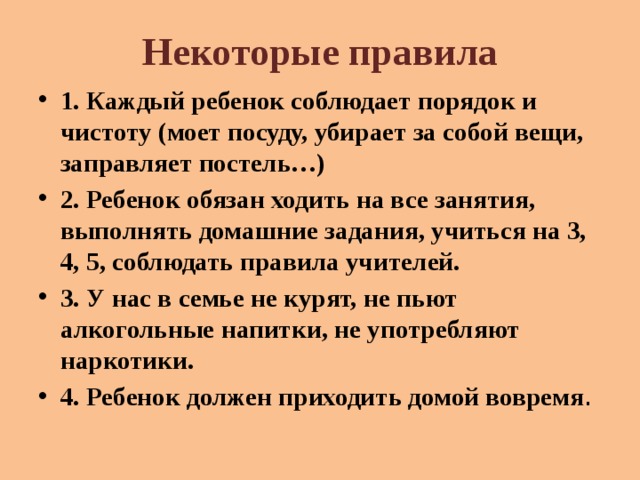 Некоторые правила

• 1. Каждый ребенок соблюдает порядок и чистоту (моет посуду, убирает за собой вещи, заправляет постель…)

• 2. Ребенок обязан ходить на все занятия, выполнять домашние задания, учиться на 3, 4, 5, соблюдать правила учителей.

• 3. У нас в семье не курят, не пьют алкогольные напитки, не употребляют наркотики.

• 4. Ребенок должен приходить домой вовремя.